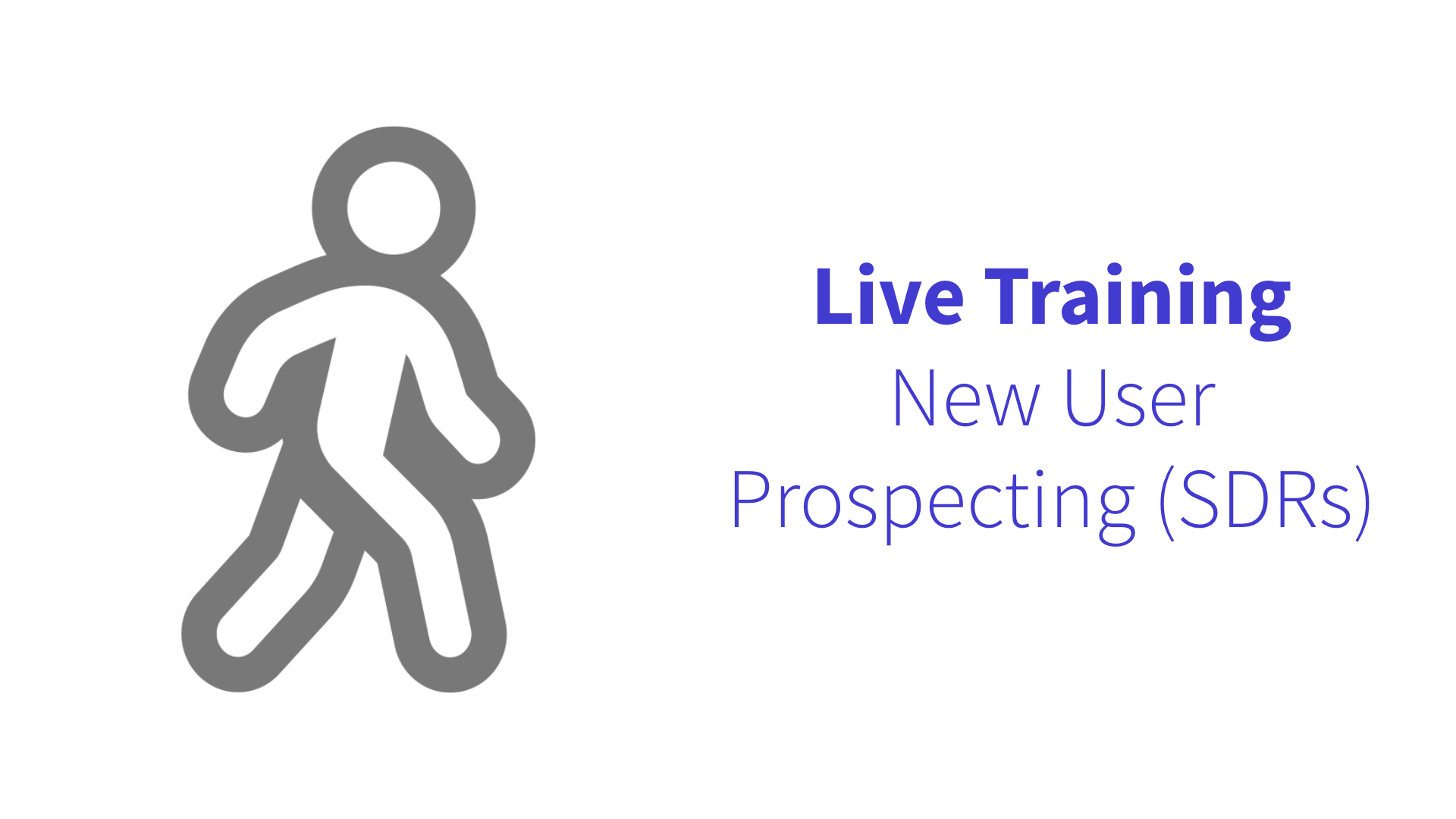 Live Training
New User
Prospecting (SDRs)